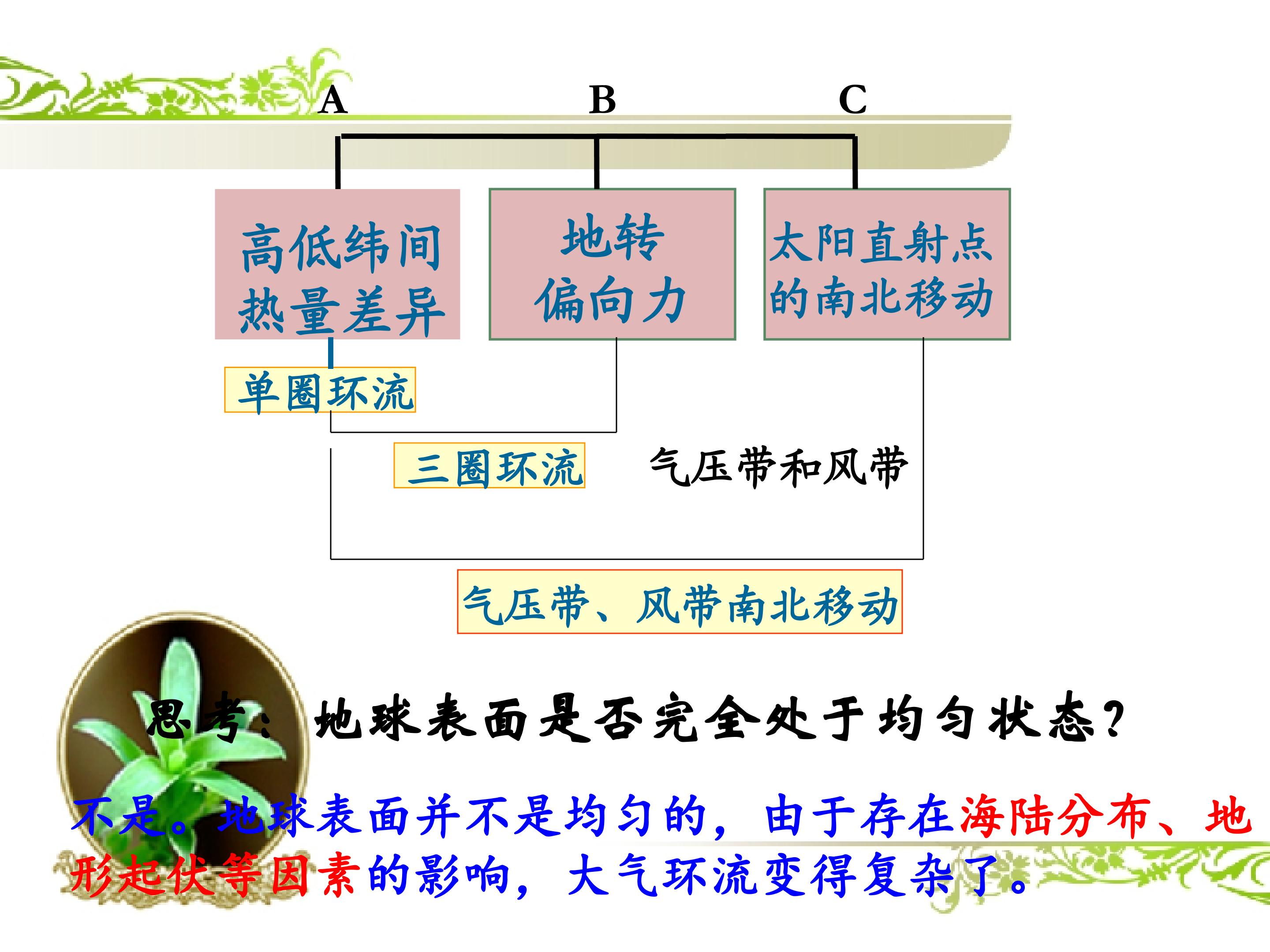 A B C

高低纬间热量差异

地转偏向力

太阳直射点的南北移动

单圈环流

三圈环流

气压带和风带

气压带、风带南北移动

思考：地球表面是否完全处于均匀状态？

不是。地球表面并不是均匀的，由于存在海陆分布、地形起伏等因素的影响，大气环流变得复杂了。